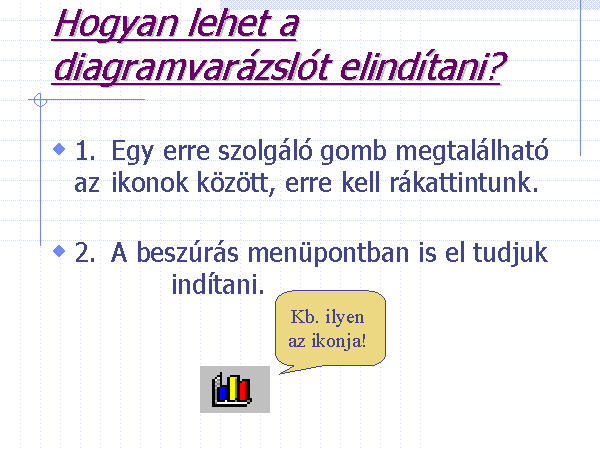 Hogyan lehet a diagramvarázslót elindítani?

1. Egy erre szolgáló gomb megtalálható az ikonok között, erre kell rákattintunk.

2. A beszúrás menüpontban is el tudjuk indítani.

Kb. ilyen az ikonja!